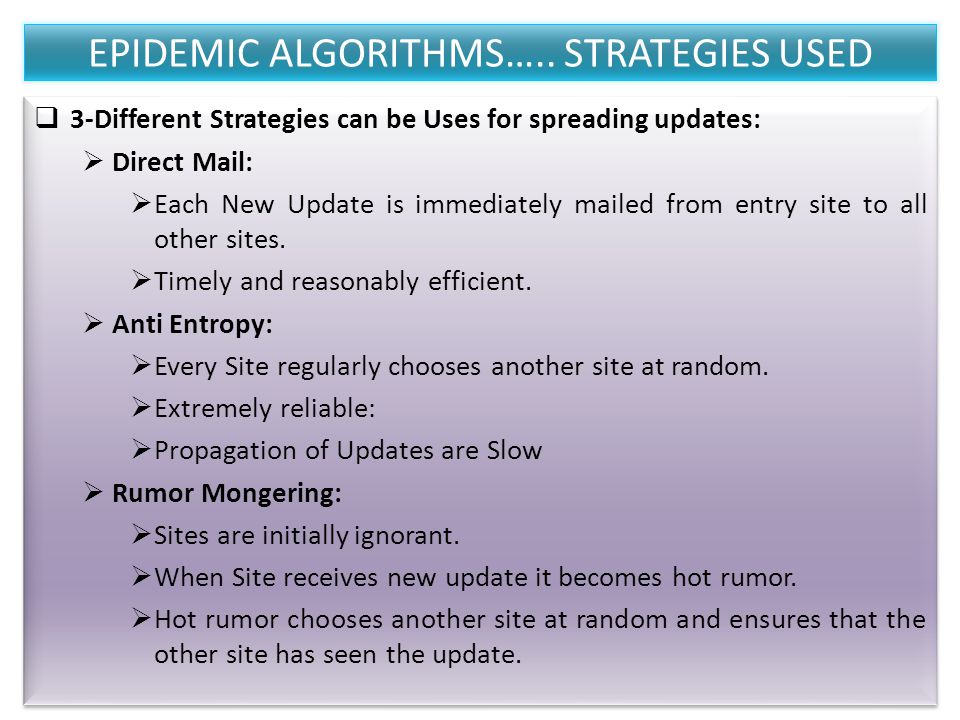 EPIDEMIC ALGORITHMS….. STRATEGIES USED

❑ 3-Different Strategies can be Uses for spreading updates:

➢ Direct Mail:

➢ Each New Update is immediately mailed from entry site to all other sites.

➢ Timely and reasonably efficient.

➢ Anti Entropy:

➢ Every Site regularly chooses another site at random.

➢ Extremely reliable:

➢ Propagation of Updates are Slow

➢ Rumor Mongering:

➢ Sites are initially ignorant.

➢ When Site receives new update it becomes hot rumor.

➢ Hot rumor chooses another site at random and ensures that the other site has seen the update.